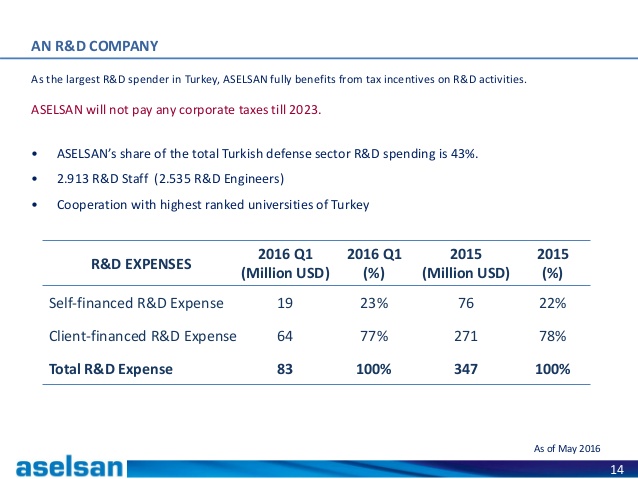 AN R&D COMPANY

As the largest R&D spender in Turkey, ASELSAN fully benefits from tax incentives on R&D activities.

ASELSAN will not pay any corporate taxes till 2023.

• ASELSAN's share of the total Turkish defense sector R&D spending is 43%.
• 2.913 R&D Staff (2.535 R&D Engineers)
• Cooperation with highest ranked universities of Turkey

| R&D EXPENSES | 2016 Q1 (Million USD) | 2016 Q1 (%) | 2015 (Million USD) | 2015 (%) |
|---|---|---|---|---|
| Self-financed R&D Expense | 19 | 23% | 76 | 22% |
| Client-financed R&D Expense | 64 | 77% | 271 | 78% |
| Total R&D Expense | 83 | 100% | 347 | 100% |

As of May 2016

aselsan

14